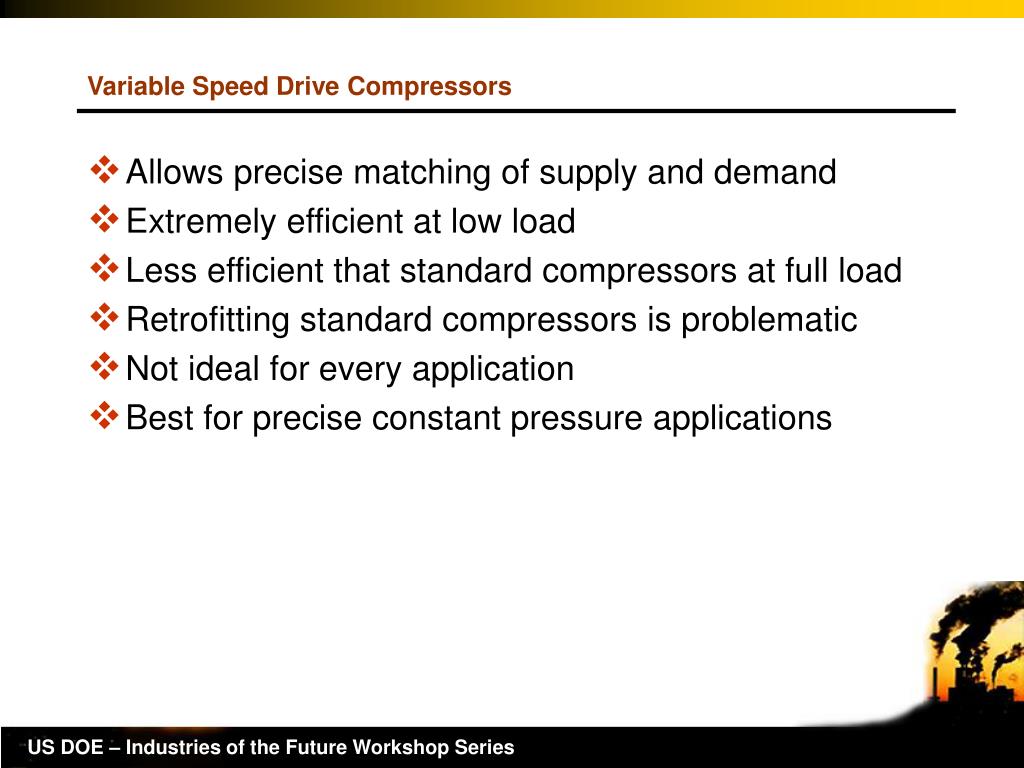 Variable Speed Drive Compressors

❖ Allows precise matching of supply and demand
❖ Extremely efficient at low load
❖ Less efficient that standard compressors at full load
❖ Retrofitting standard compressors is problematic
❖ Not ideal for every application
❖ Best for precise constant pressure applications

US DOE – Industries of the Future Workshop Series